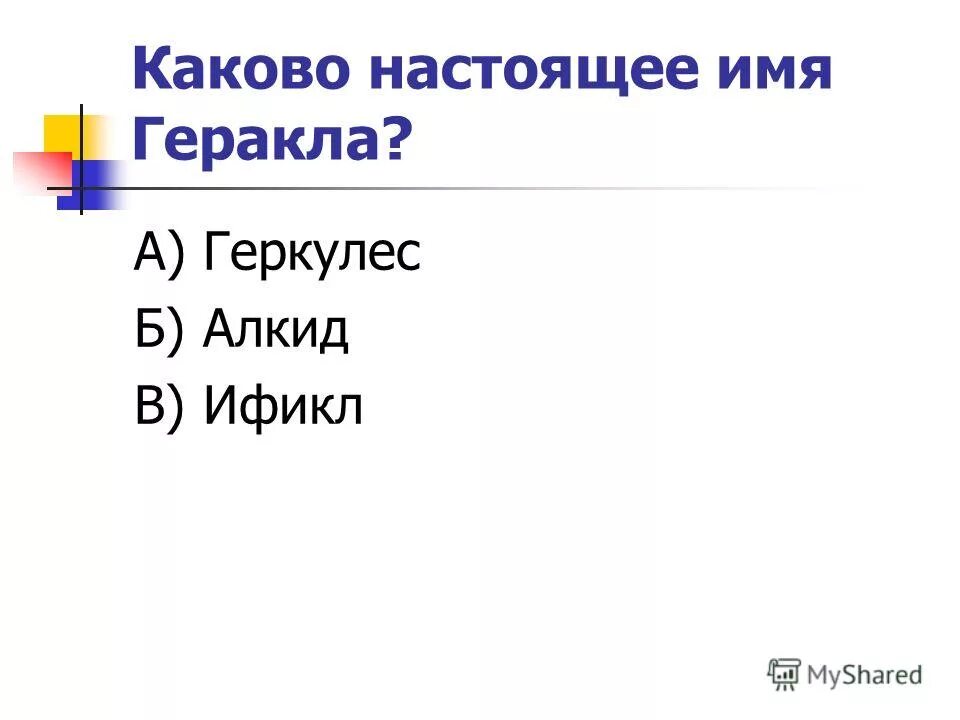 Каково настоящее имя Геракла?

А) Геркулес

Б) Алкид

В) Ификл

MyShared